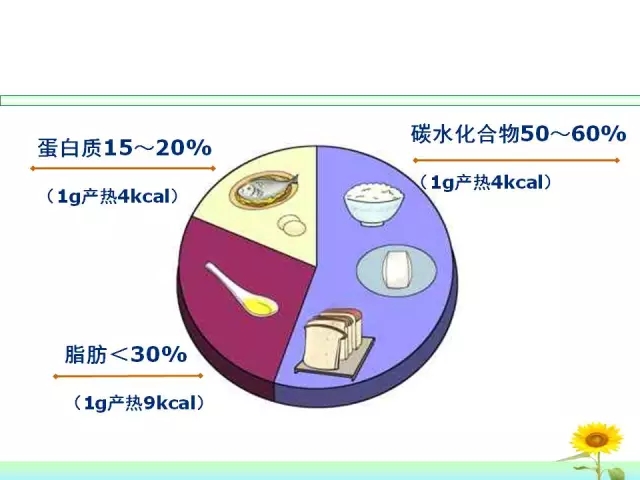 蛋白质15～20%

（1g产热4kcal）

碳水化合物50～60%

（1g产热4kcal）

脂肪＜30%

（1g产热9kcal）